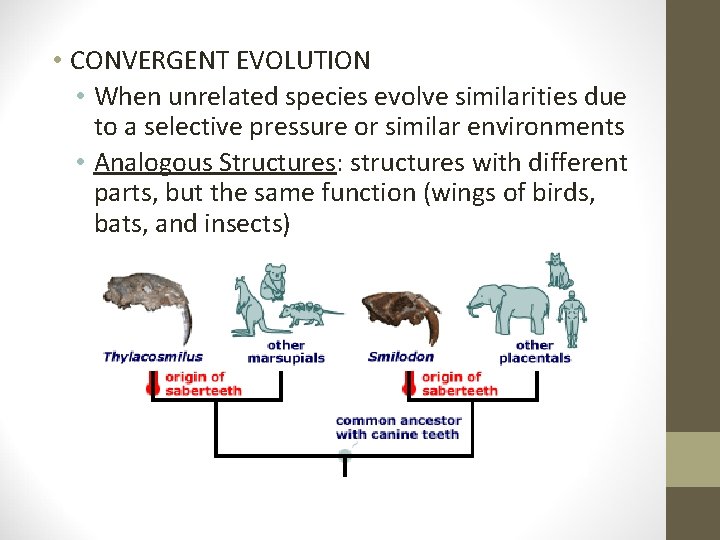 • CONVERGENT EVOLUTION
• When unrelated species evolve similarities due to a selective pressure or similar environments
• Analogous Structures: structures with different parts, but the same function (wings of birds, bats, and insects)

Thylacosmilus

other marsupials

Smilodon

other placentals

origin of saberteeth

origin of saberteeth

common ancestor with canine teeth